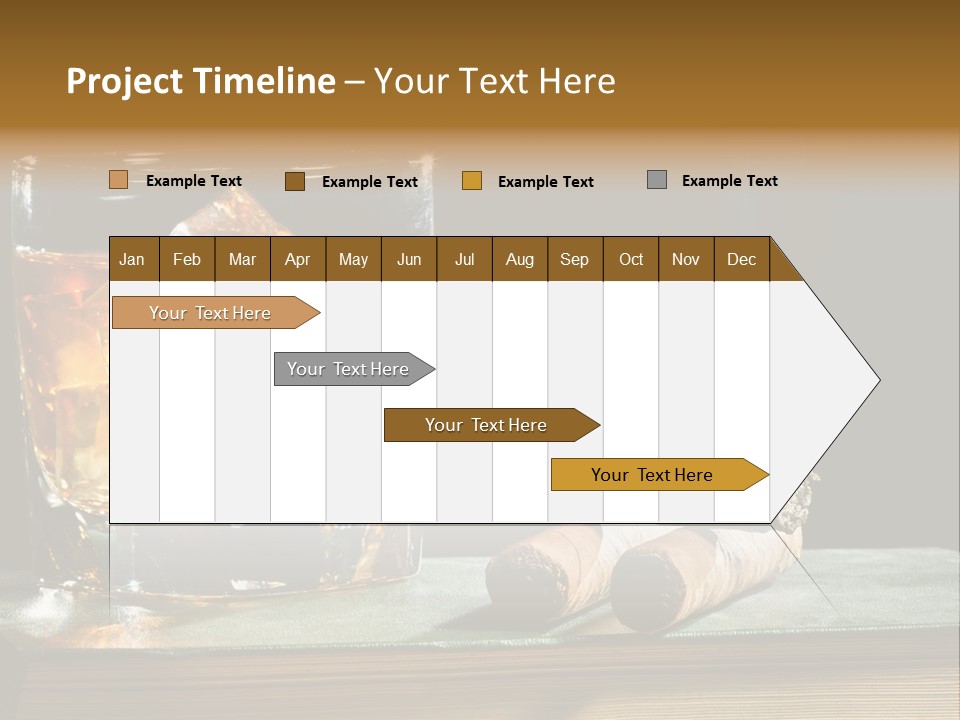 Project Timeline – Your Text Here

Example Text
Example Text
Example Text
Example Text

| Jan | Feb | Mar | Apr | May | Jun | Jul | Aug | Sep | Oct | Nov | Dec |
|---|---|---|---|---|---|---|---|---|---|---|---|

Your Text Here

Your Text Here

Your Text Here

Your Text Here